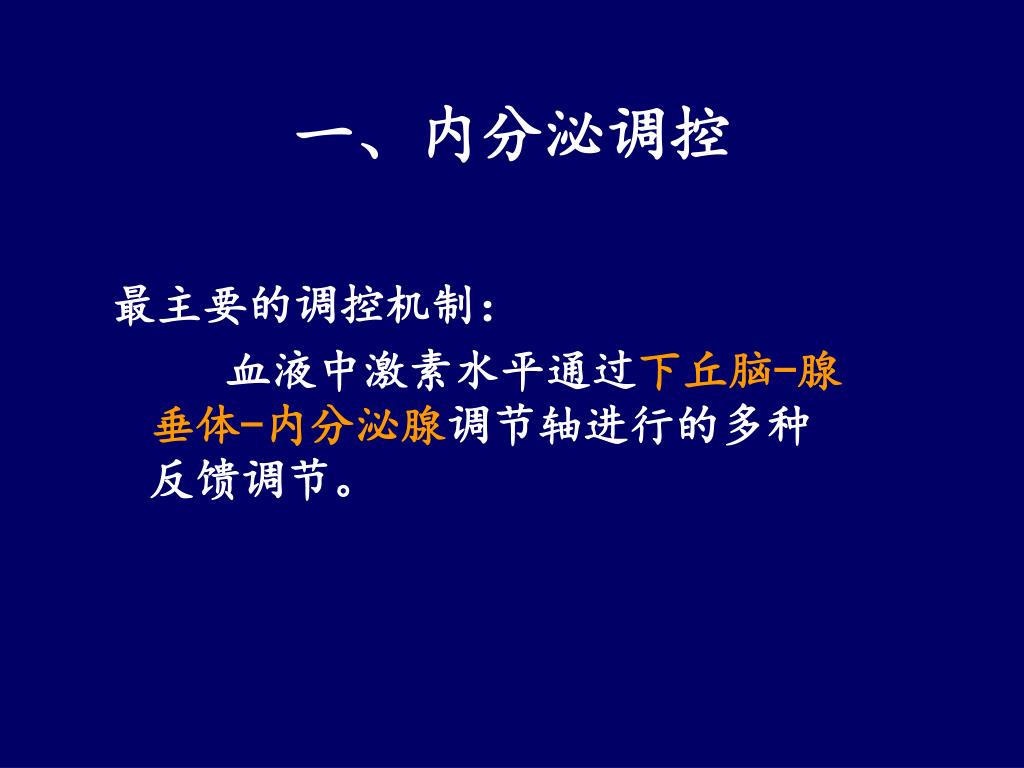 一、内分泌调控

最主要的调控机制：

血液中激素水平通过下丘脑-腺垂体-内分泌腺调节轴进行的多种反馈调节。